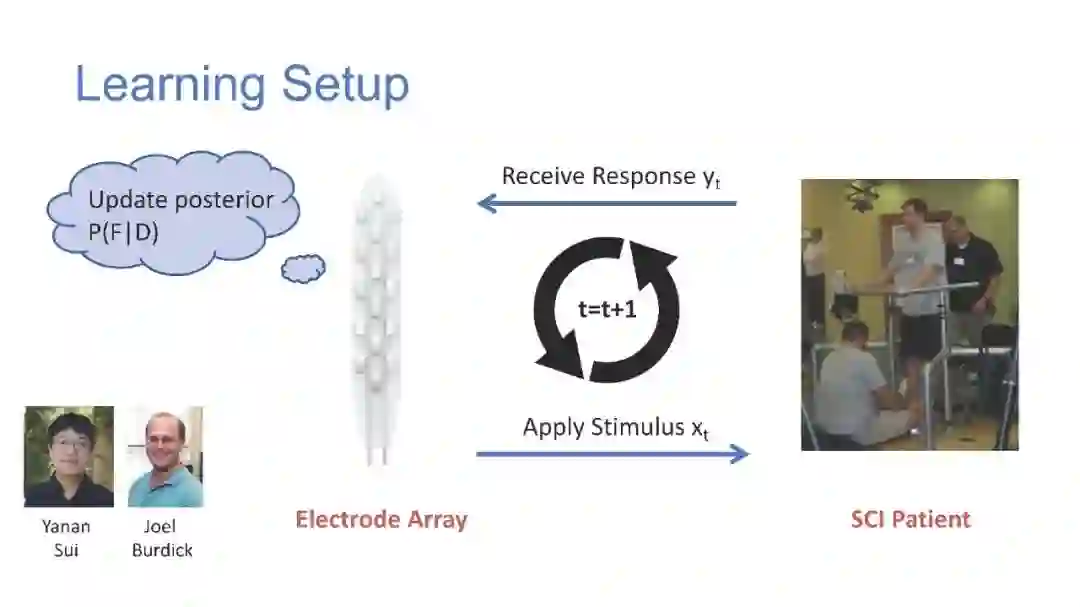 Learning Setup

Update posterior P(F|D)

Receive Response $y_t$

t=t+1

Apply Stimulus $x_t$

Yanan Sui

Joel Burdick

Electrode Array

SCI Patient